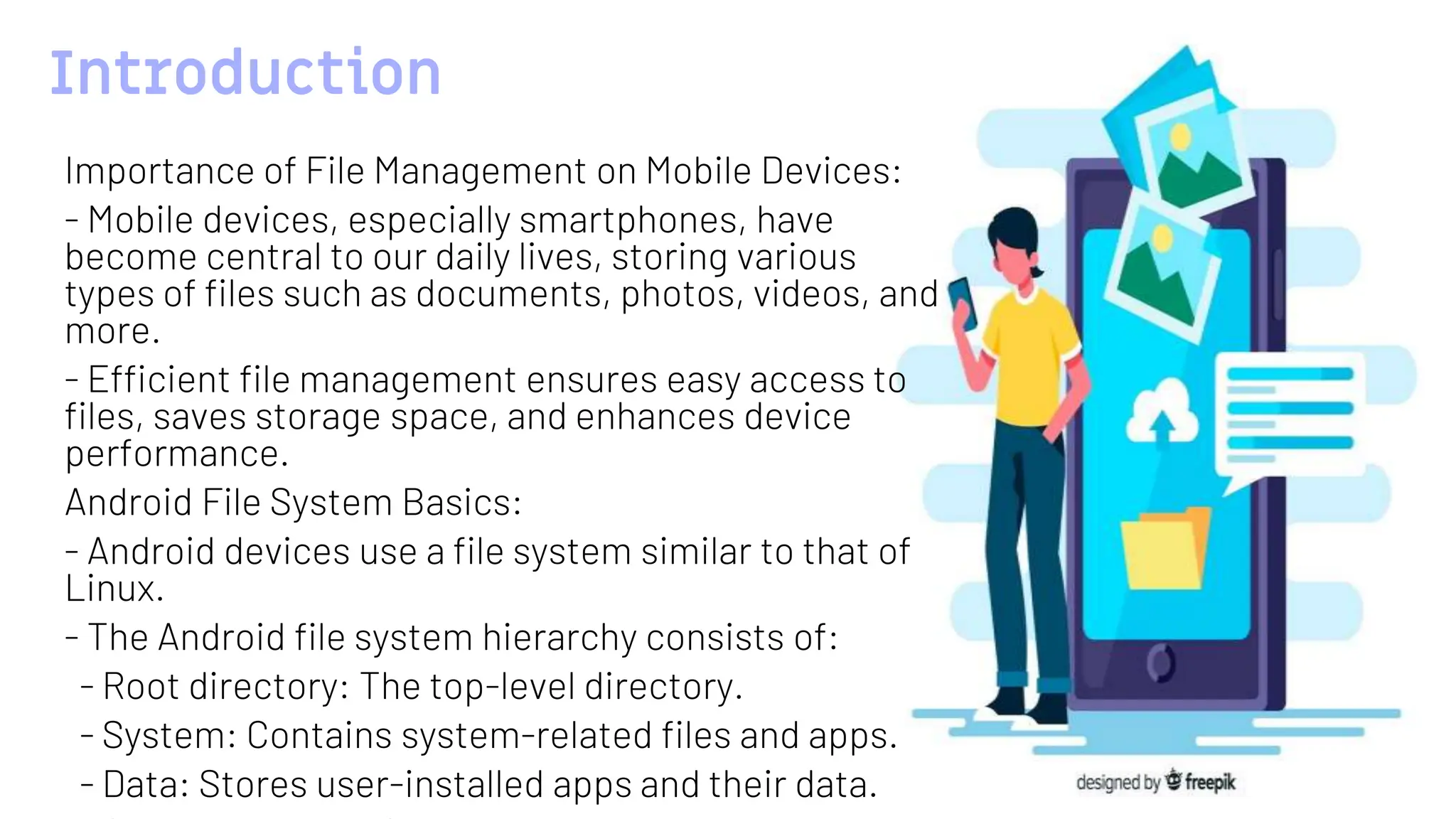 Introduction

Importance of File Management on Mobile Devices:

- Mobile devices, especially smartphones, have become central to our daily lives, storing various types of files such as documents, photos, videos, and more.

- Efficient file management ensures easy access to files, saves storage space, and enhances device performance.

Android File System Basics:

- Android devices use a file system similar to that of Linux.

- The Android file system hierarchy consists of:

- Root directory: The top-level directory.

- System: Contains system-related files and apps.

- Data: Stores user-installed apps and their data.

designed by freepik